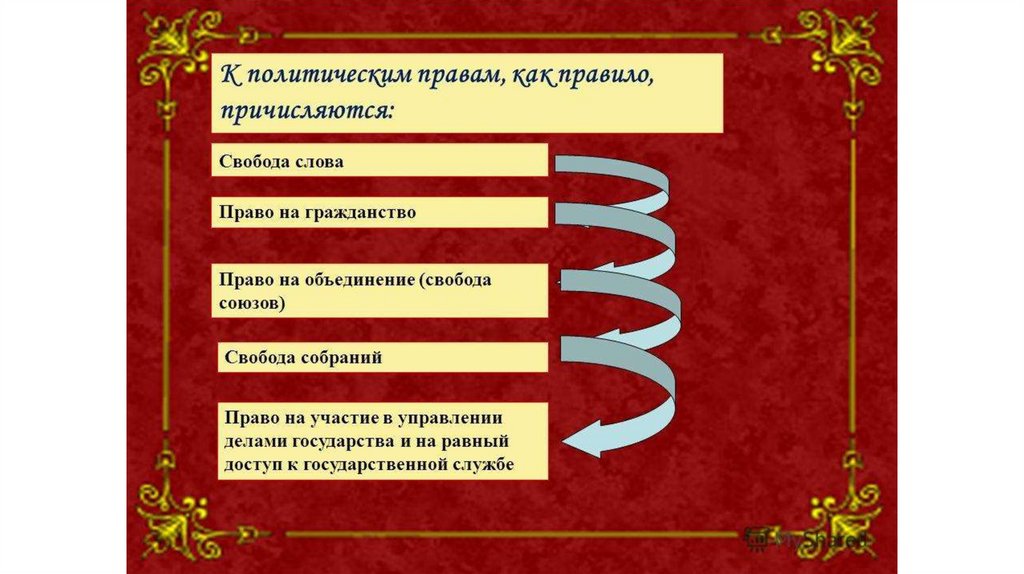 К политическим правам, как правило, причисляются:

Свобода слова

Право на гражданство

Право на объединение (свобода союзов)

Свобода собраний

Право на участие в управлении делами государства и на равный доступ к государственной службе

MyShared